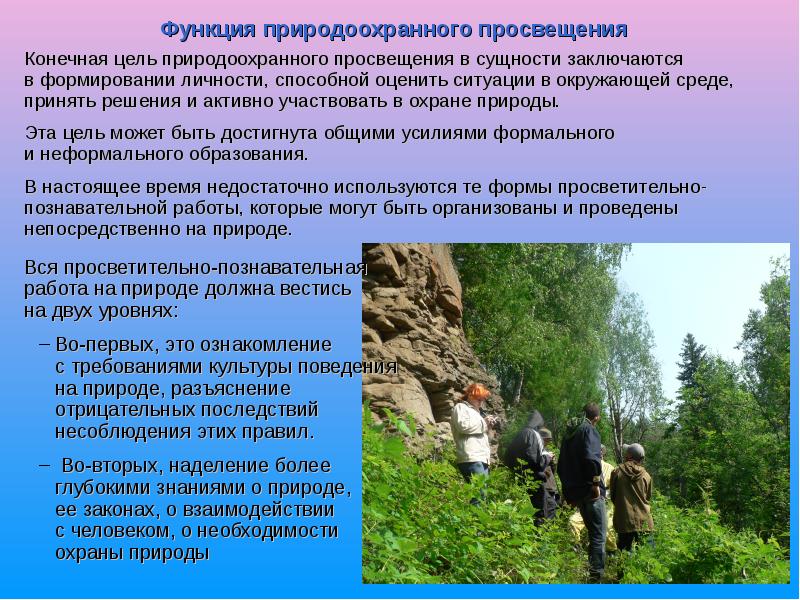 Функция природоохранного просвещения

Конечная цель природоохранного просвещения в сущности заключаются в формировании личности, способной оценить ситуации в окружающей среде, принять решения и активно участвовать в охране природы.

Эта цель может быть достигнута общими усилиями формального и неформального образования.

В настоящее время недостаточно используются те формы просветительно-познавательной работы, которые могут быть организованы и проведены непосредственно на природе.

Вся просветительно-познавательная работа на природе должна вестись на двух уровнях:

– Во-первых, это ознакомление с требованиями культуры поведения на природе, разъяснение отрицательных последствий несоблюдения этих правил.

– Во-вторых, наделение более глубокими знаниями о природе, ее законах, о взаимодействии с человеком, о необходимости охраны природы